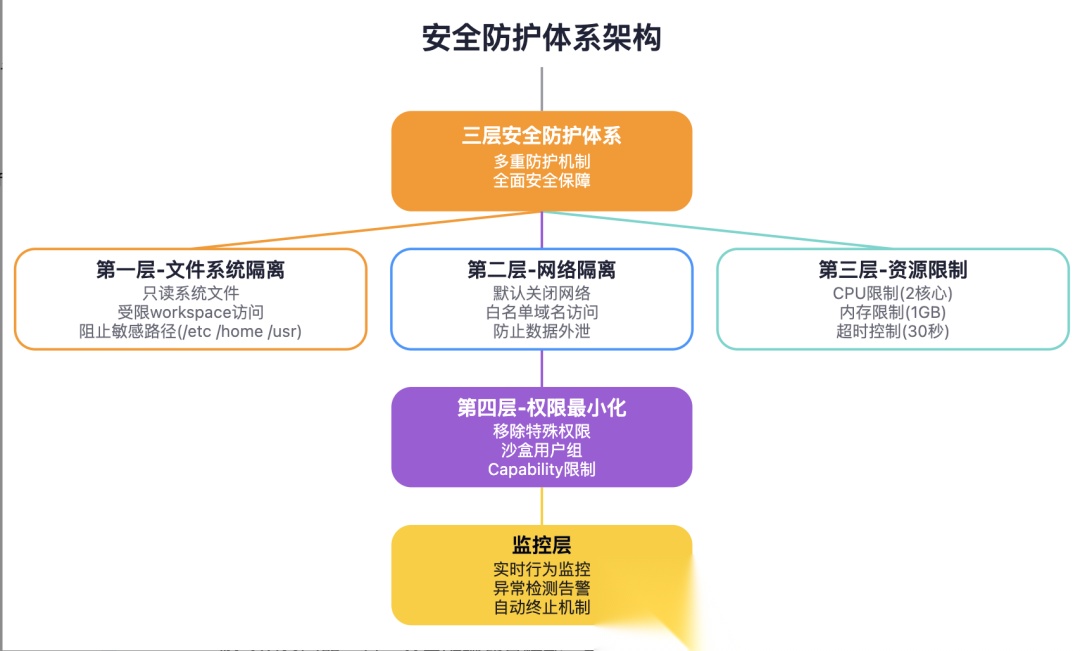 安全防护体系架构

三层安全防护体系
多重防护机制
全面安全保障

第一层-文件系统隔离
只读系统文件
受限workspace访问
阻止敏感路径(/etc /home /usr)

第二层-网络隔离
默认关闭网络
白名单域名访问
防止数据外泄

第三层-资源限制
CPU限制(2核心)
内存限制(1GB)
超时控制(30秒)

第四层-权限最小化
移除特殊权限
沙盒用户组
Capability限制

监控层
实时行为监控
异常检测告警
自动终止机制